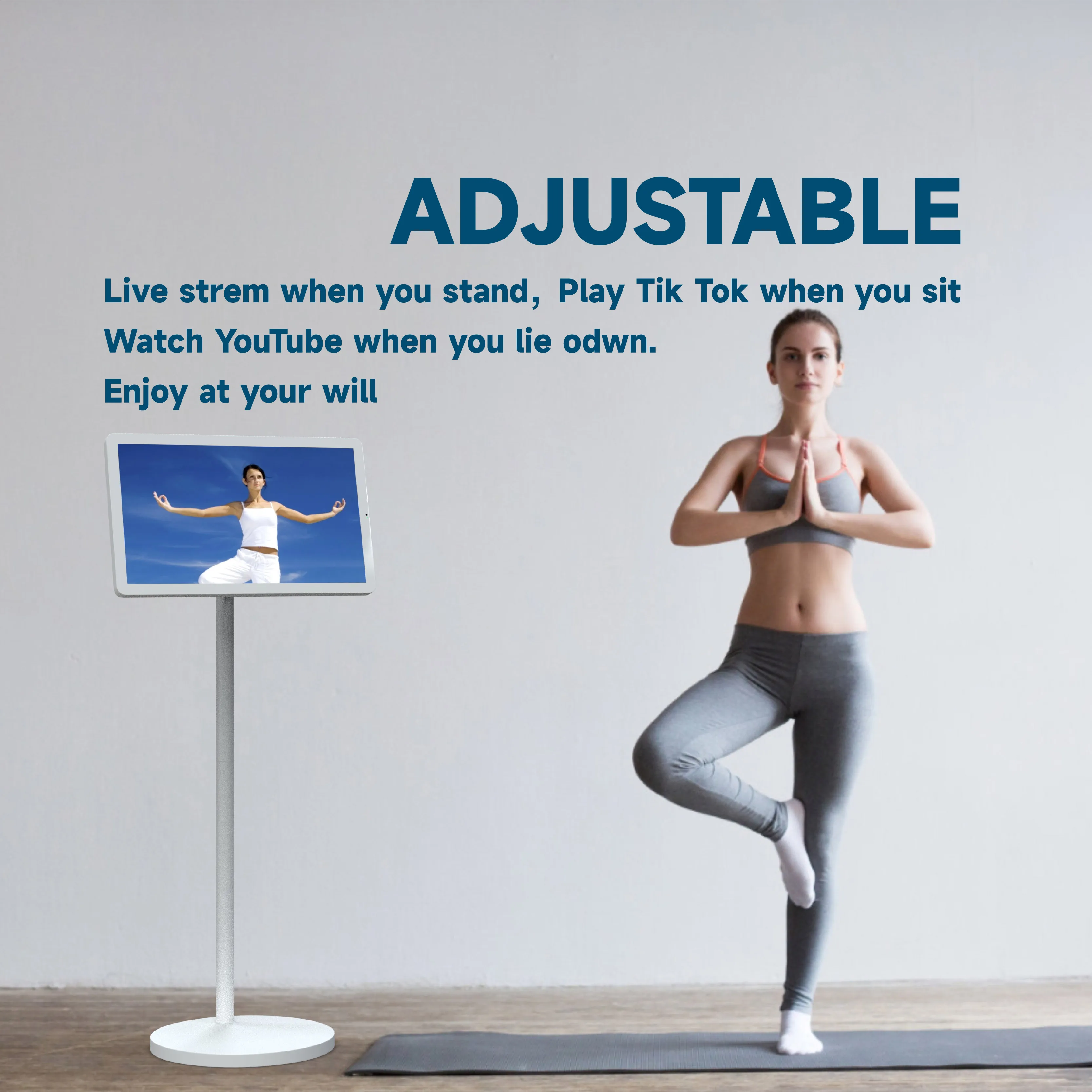 ADJUSTABLE

Live strem when you stand, Play Tik Tok when you sit
Watch YouTube when you lie odwn.
Enjoy at your will